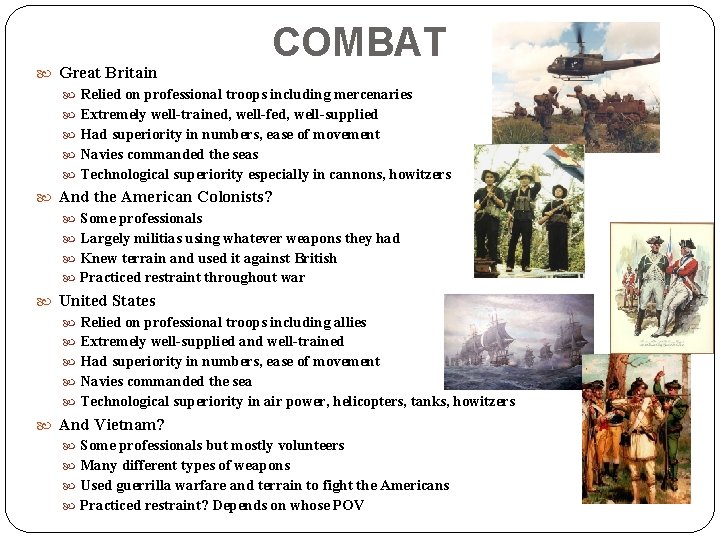 COMBAT

Great Britain

Relied on professional troops including mercenaries

Extremely well-trained, well-fed, well-supplied

Had superiority in numbers, ease of movement

Navies commanded the seas

Technological superiority especially in cannons, howitzers

And the American Colonists?

Some professionals

Largely militias using whatever weapons they had

Knew terrain and used it against British

Practiced restraint throughout war

United States

Relied on professional troops including allies

Extremely well-supplied and well-trained

Had superiority in numbers, ease of movement

Navies commanded the sea

Technological superiority in air power, helicopters, tanks, howitzers

And Vietnam?

Some professionals but mostly volunteers

Many different types of weapons

Used guerrilla warfare and terrain to fight the Americans

Practiced restraint? Depends on whose POV